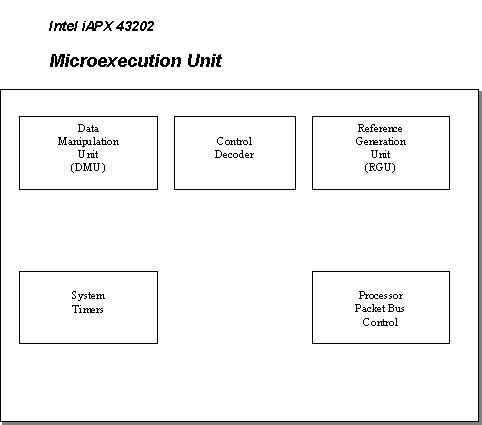 Intel iAPX 43202

Microexecution Unit

Data Manipulation Unit (DMU)

Control Decoder

Reference Generation Unit (RGU)

System Timers

Processor Packet Bus Control